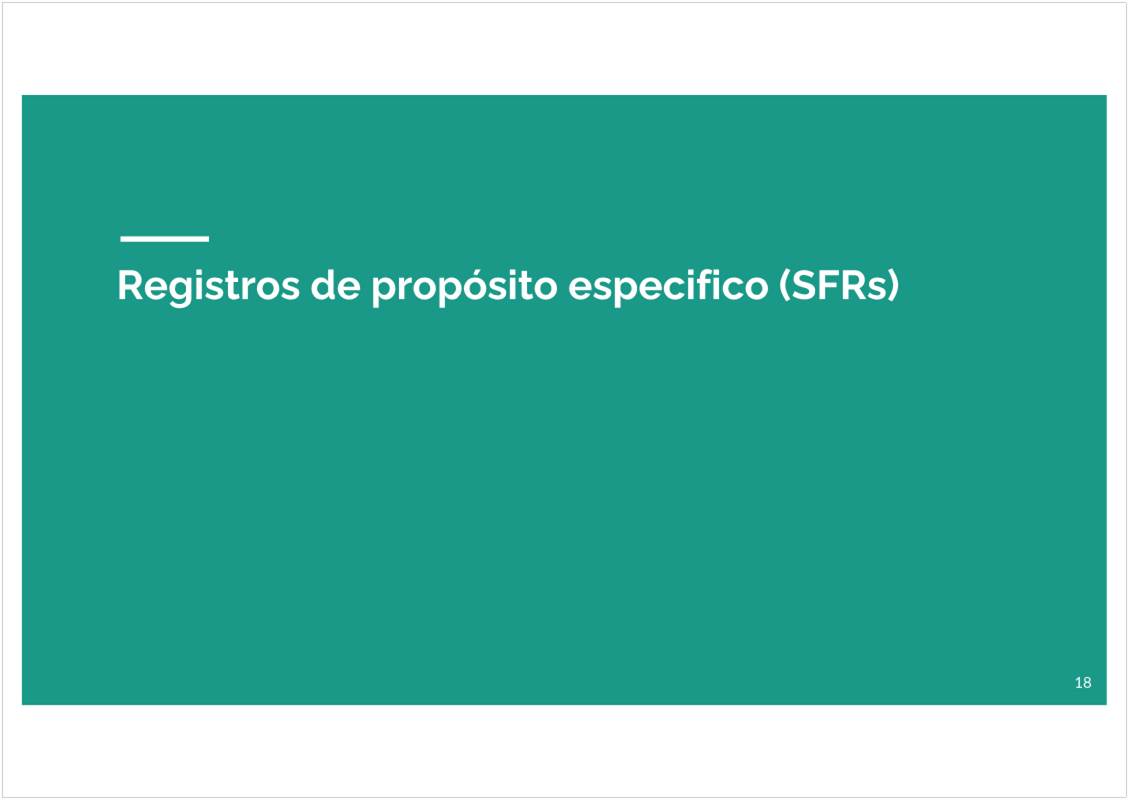 Registros de propósito especifico (SFRs)

18